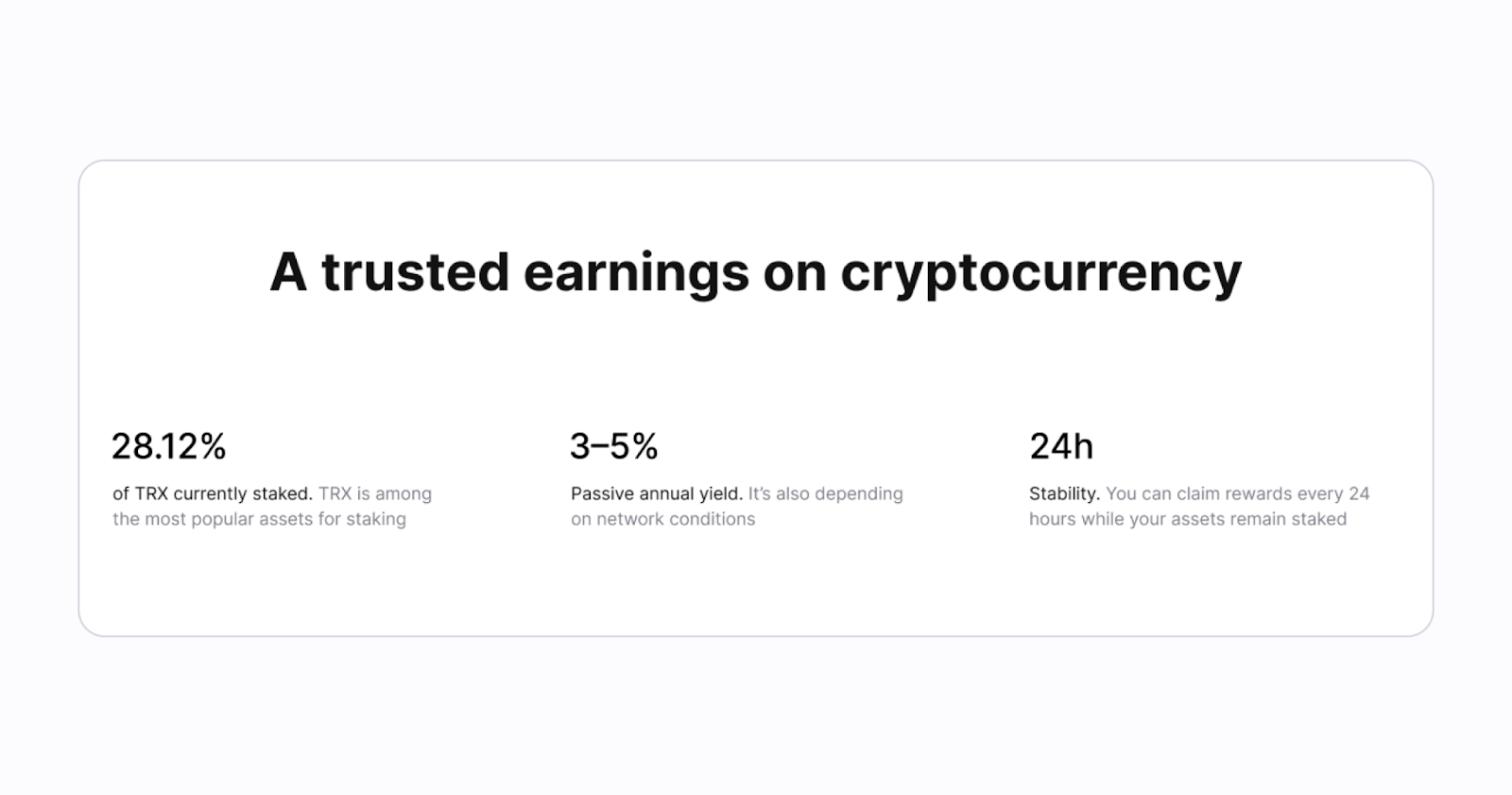 A trusted earnings on cryptocurrency

28.12%

of TRX currently staked. TRX is among the most popular assets for staking

3–5%

Passive annual yield. It's also depending on network conditions

24h

Stability. You can claim rewards every 24 hours while your assets remain staked